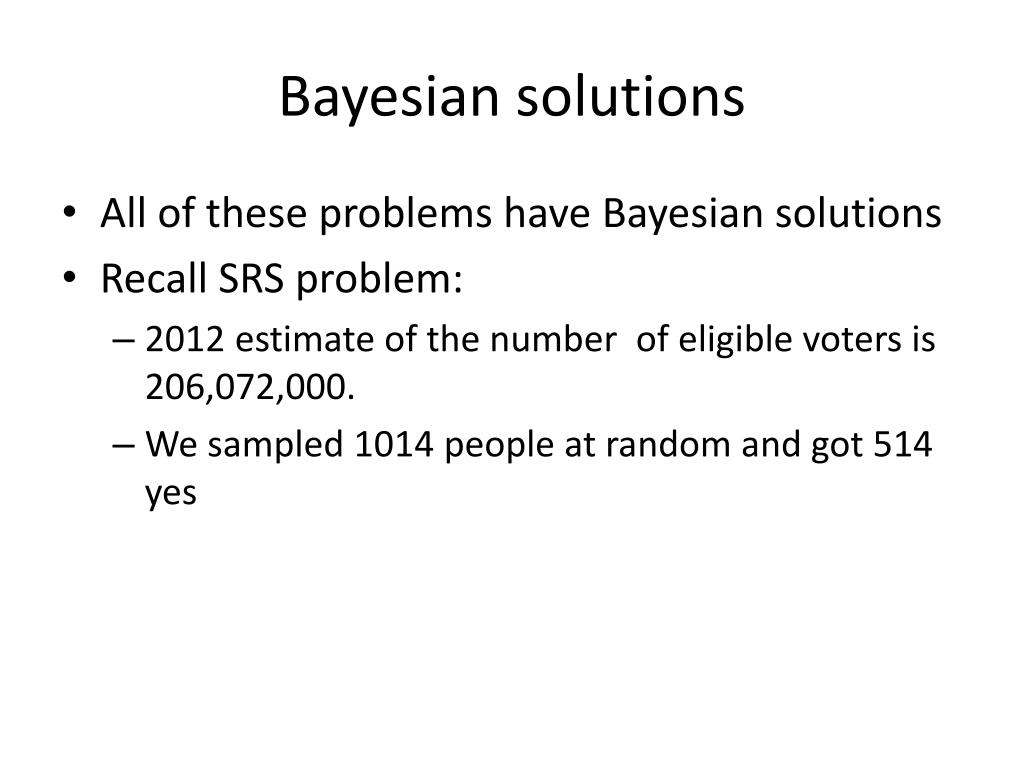 Bayesian solutions

• All of these problems have Bayesian solutions
• Recall SRS problem:
– 2012 estimate of the number of eligible voters is 206,072,000.
– We sampled 1014 people at random and got 514 yes